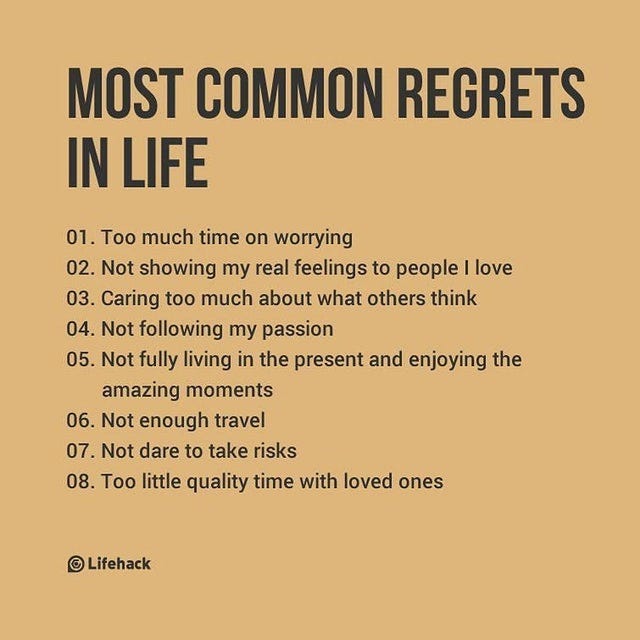 MOST COMMON REGRETS IN LIFE

01. Too much time on worrying
02. Not showing my real feelings to people I love
03. Caring too much about what others think
04. Not following my passion
05. Not fully living in the present and enjoying the amazing moments
06. Not enough travel
07. Not dare to take risks
08. Too little quality time with loved ones

Lifehack